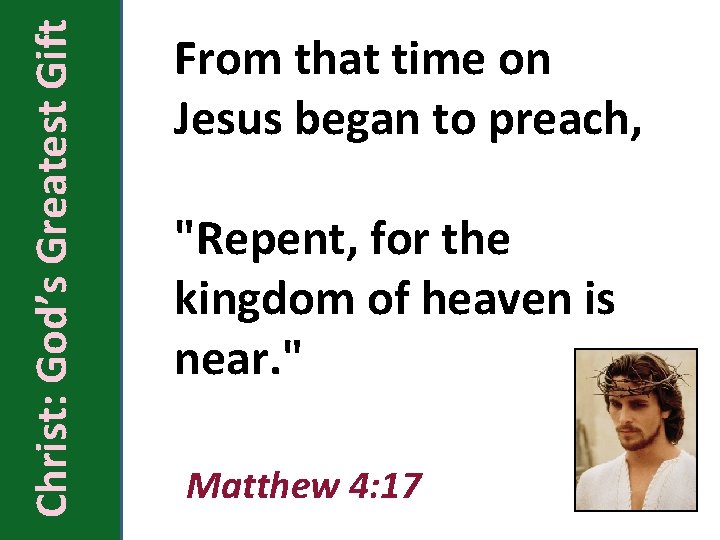 Christ: God's Greatest Gift

From that time on Jesus began to preach,

"Repent, for the kingdom of heaven is near."

Matthew 4:17